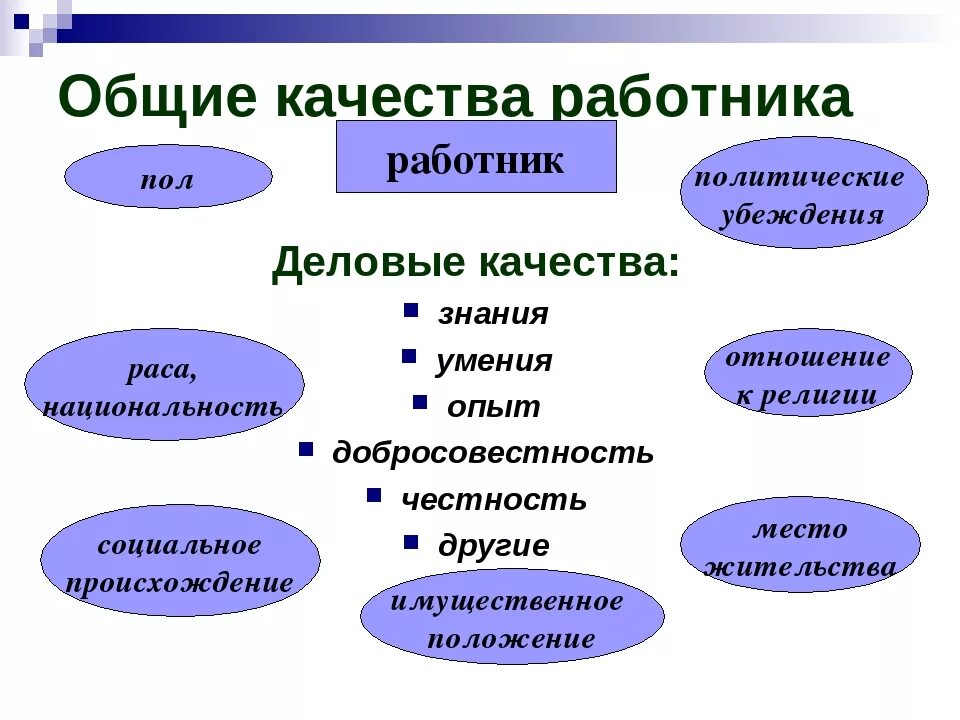 Общие качества работника

работник

пол

политические убеждения

Деловые качества:
- знания
- умения
- опыт
- добросовестность
- честность
- другие

раса, национальность

отношение к религии

социальное происхождение

место жительства

имущественное положение